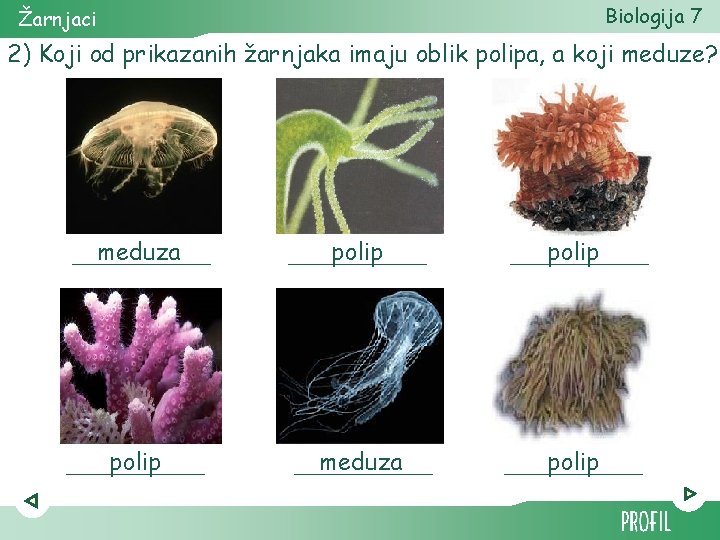 Žarnjaci

Biologija 7

2) Koji od prikazanih žarnjaka imaju oblik polipa, a koji meduze?

meduza

polip

polip

polip

meduza

polip

PROFIL